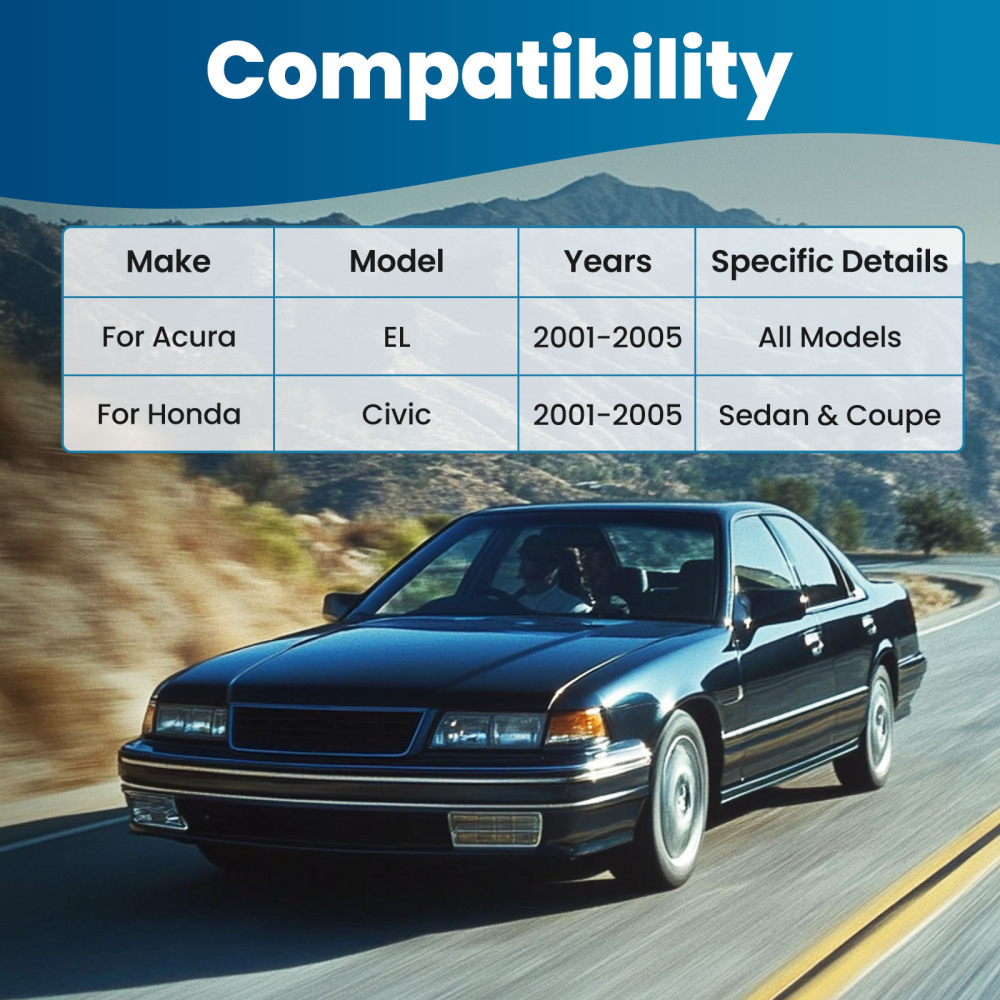 Compatibility

| Make | Model | Years | Specific Details |
|---|---|---|---|
| For Acura | EL | 2001-2005 | All Models |
| For Honda | Civic | 2001-2005 | Sedan & Coupe |